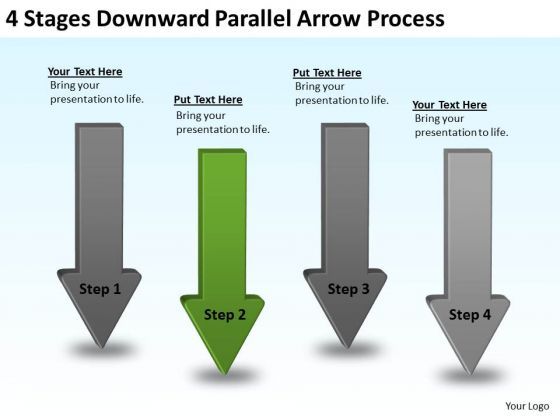 4 Stages Downward Parallel Arrow Process

Your Text Here
Bring your presentation to life.

Put Text Here
Bring your presentation to life.

Put Text Here
Bring your presentation to life.

Your Text Here
Bring your presentation to life.

Step 1

Step 2

Step 3

Step 4

Your Logo